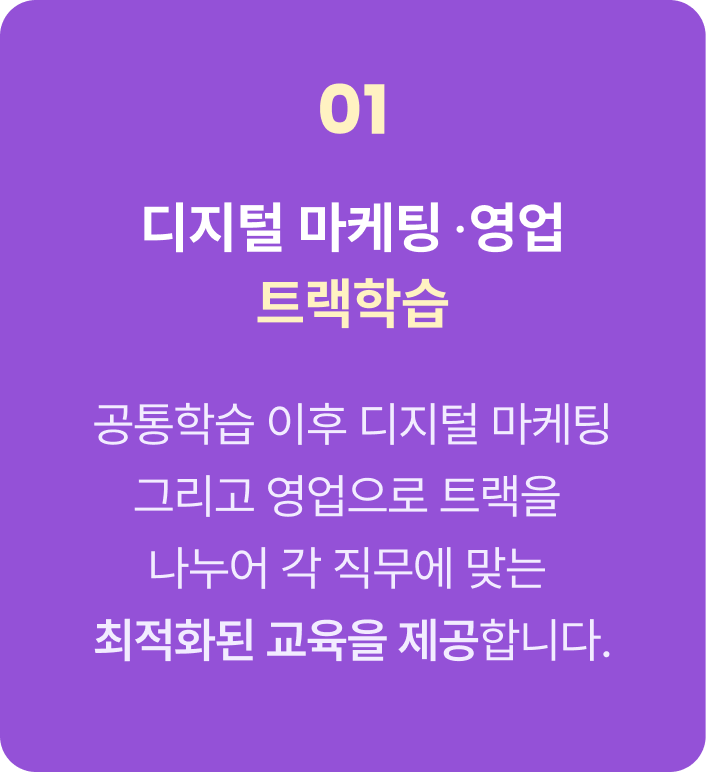 01

디지털 마케팅 ·영업
트랙학습

공통학습 이후 디지털 마케팅 그리고 영업으로 트랙을 나누어 각 직무에 맞는 최적화된 교육을 제공합니다.